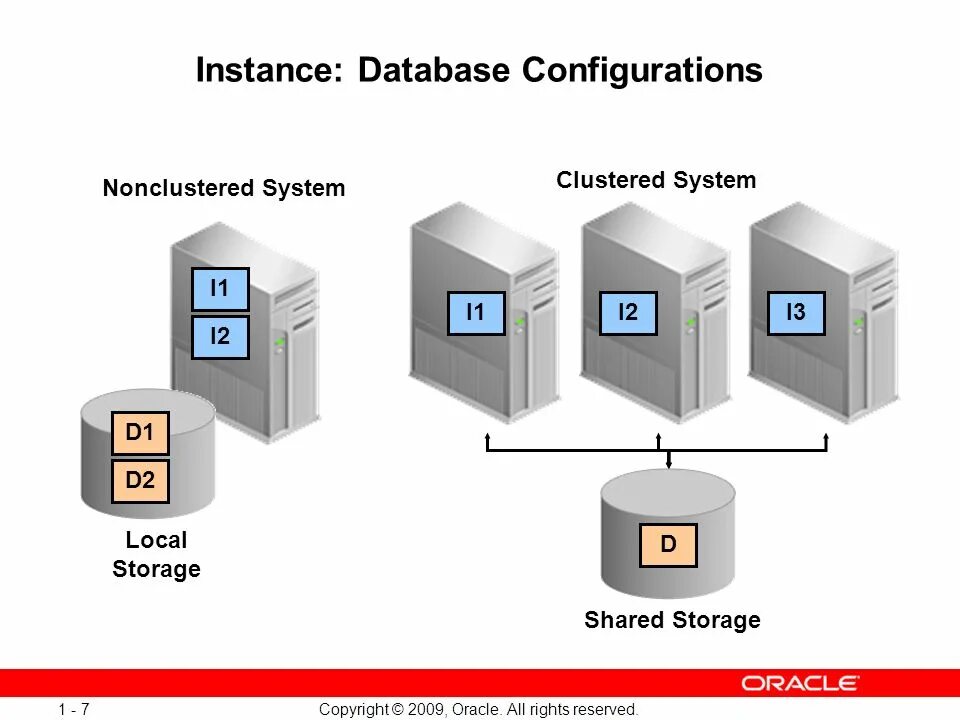 Instance: Database Configurations

Nonclustered System

I1

I2

D1

D2

Local Storage

Clustered System

I1

I2

I3

D

Shared Storage

ORACLE

1 - 7

Copyright © 2009, Oracle. All rights reserved.